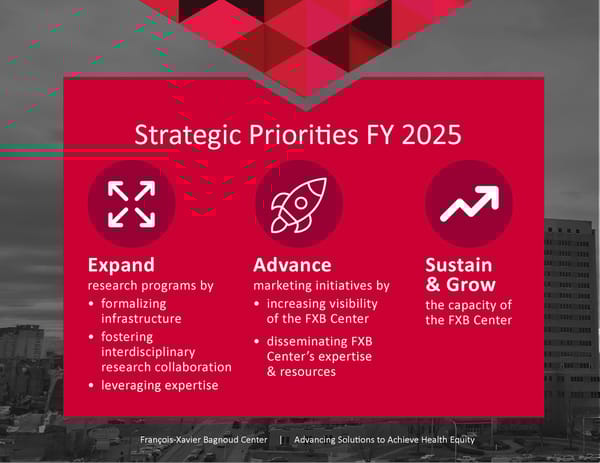 Strategic Priorities FY 2025

Expand
research programs by
• formalizing infrastructure
• fostering interdisciplinary research collaboration
• leveraging expertise

Advance
marketing initiatives by
• increasing visibility of the FXB Center
• disseminating FXB Center's expertise & resources

Sustain & Grow
the capacity of the FXB Center

François-Xavier Bagnoud Center | Advancing Solutions to Achieve Health Equity